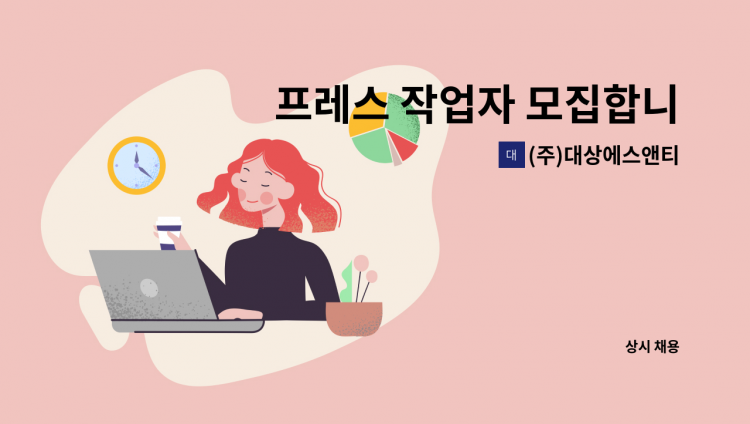 프레스 작업자 모집합니

대 (주)대상에스앤티

상시 채용